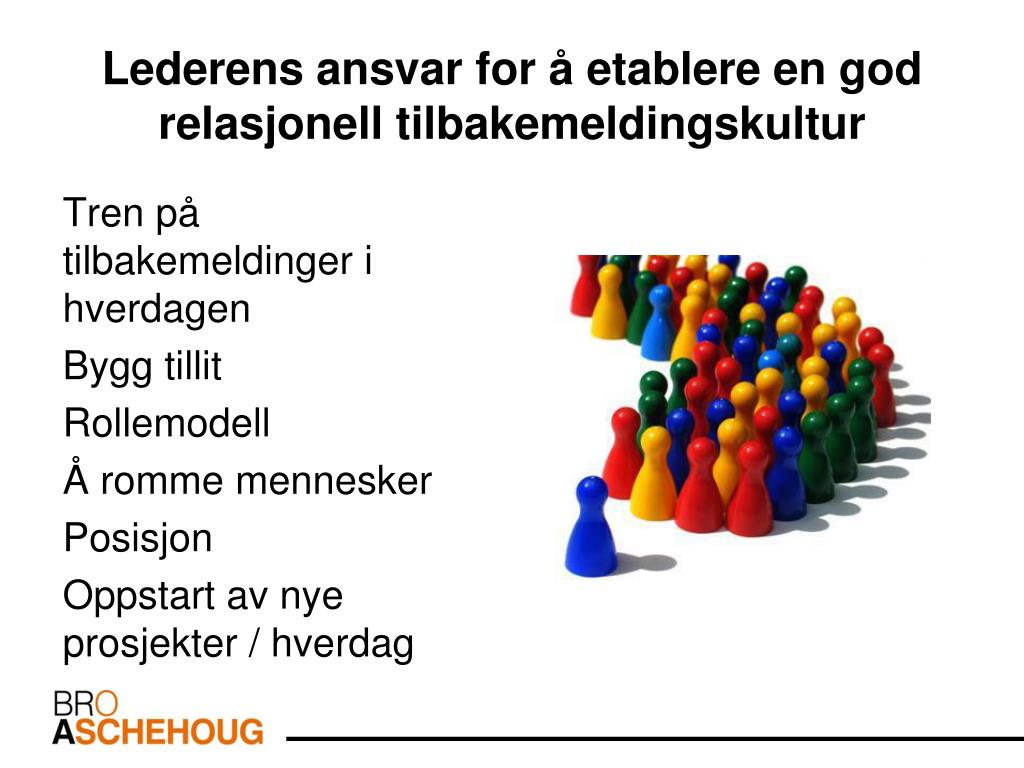 Lederens ansvar for å etablere en god relasjonell tilbakemeldingskultur

Tren på tilbakemeldinger i hverdagen

Bygg tillit

Rollemodell

Å romme mennesker

Posisjon

Oppstart av nye prosjekter / hverdag

BRO
ASCHEHOUG